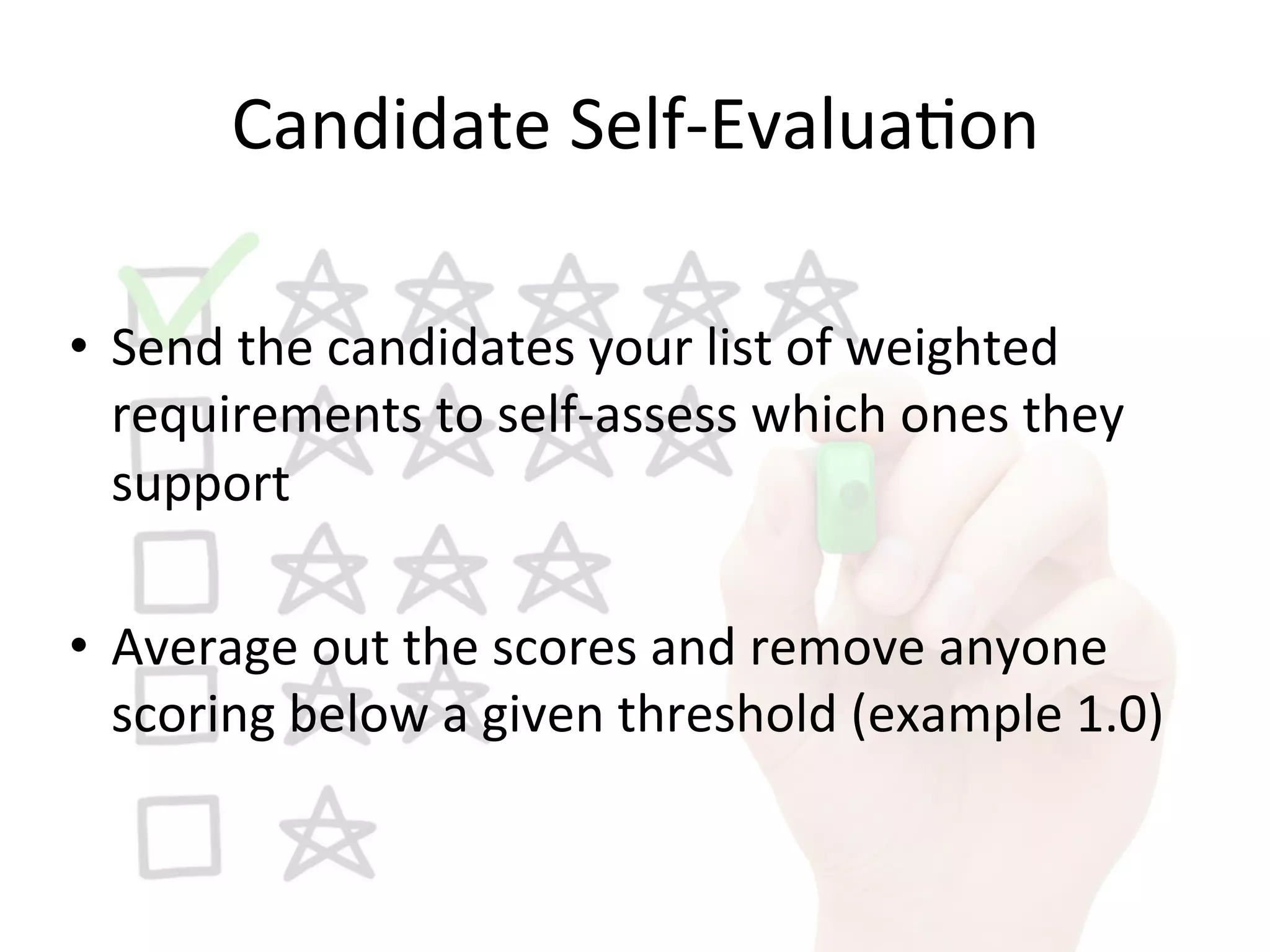 Candidate Self-Evaluation

• Send the candidates your list of weighted requirements to self-assess which ones they support

• Average out the scores and remove anyone scoring below a given threshold (example 1.0)